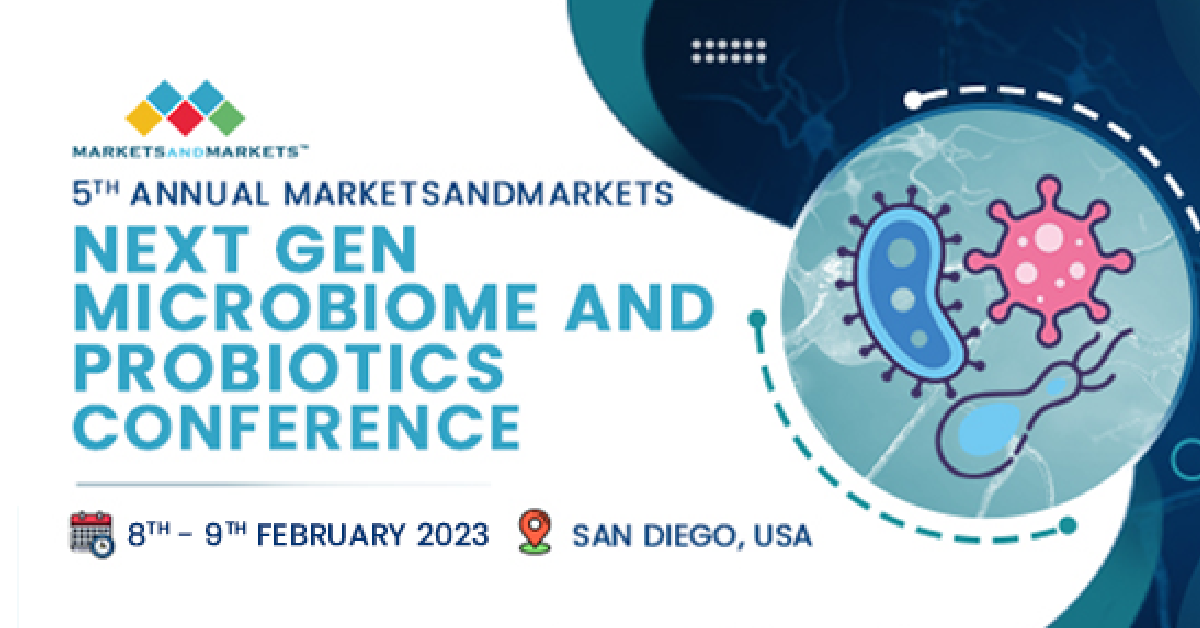 MARKETSANDMARKETS™

5TH ANNUAL MARKETSANDMARKETS

NEXT GEN MICROBIOME AND PROBIOTICS CONFERENCE

8TH - 9TH FEBRUARY 2023 SAN DIEGO, USA